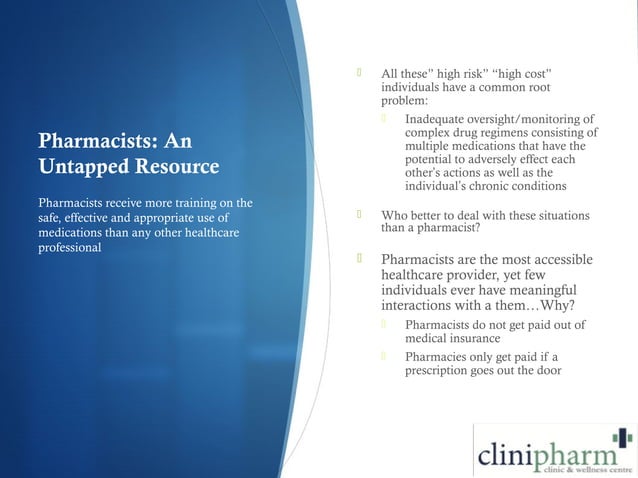 Pharmacists: An Untapped Resource

Pharmacists receive more training on the safe, effective and appropriate use of medications than any other healthcare professional

All these" high risk" "high cost" individuals have a common root problem:

Inadequate oversight/monitoring of complex drug regimens consisting of multiple medications that have the potential to adversely effect each other's actions as well as the individual's chronic conditions

Who better to deal with these situations than a pharmacist?

Pharmacists are the most accessible healthcare provider, yet few individuals ever have meaningful interactions with a them…Why?

Pharmacists do not get paid out of medical insurance

Pharmacies only get paid if a prescription goes out the door

clinipharm
clinic & wellness centre